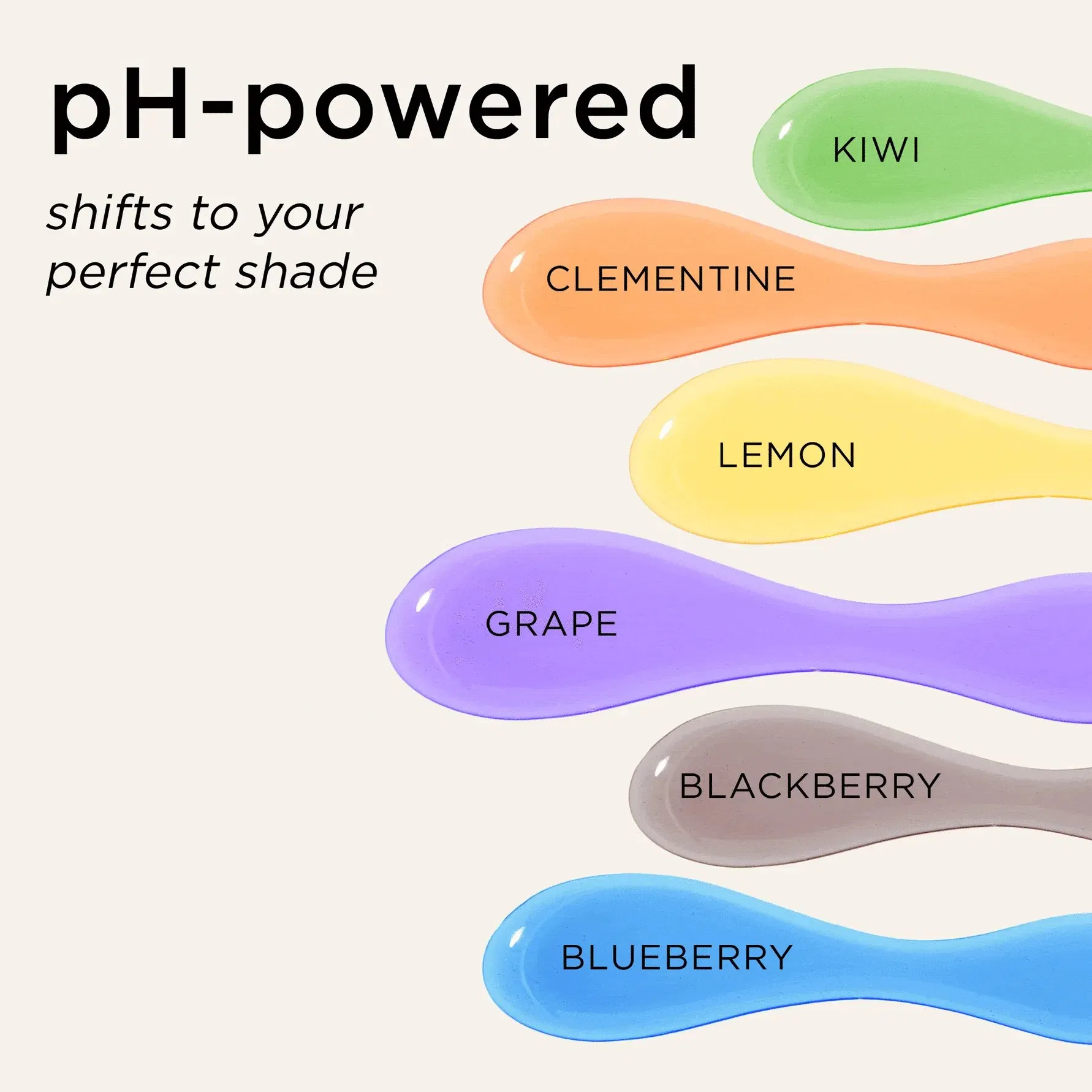 pH-powered

shifts to your perfect shade

KIWI

CLEMENTINE

LEMON

GRAPE

BLACKBERRY

BLUEBERRY